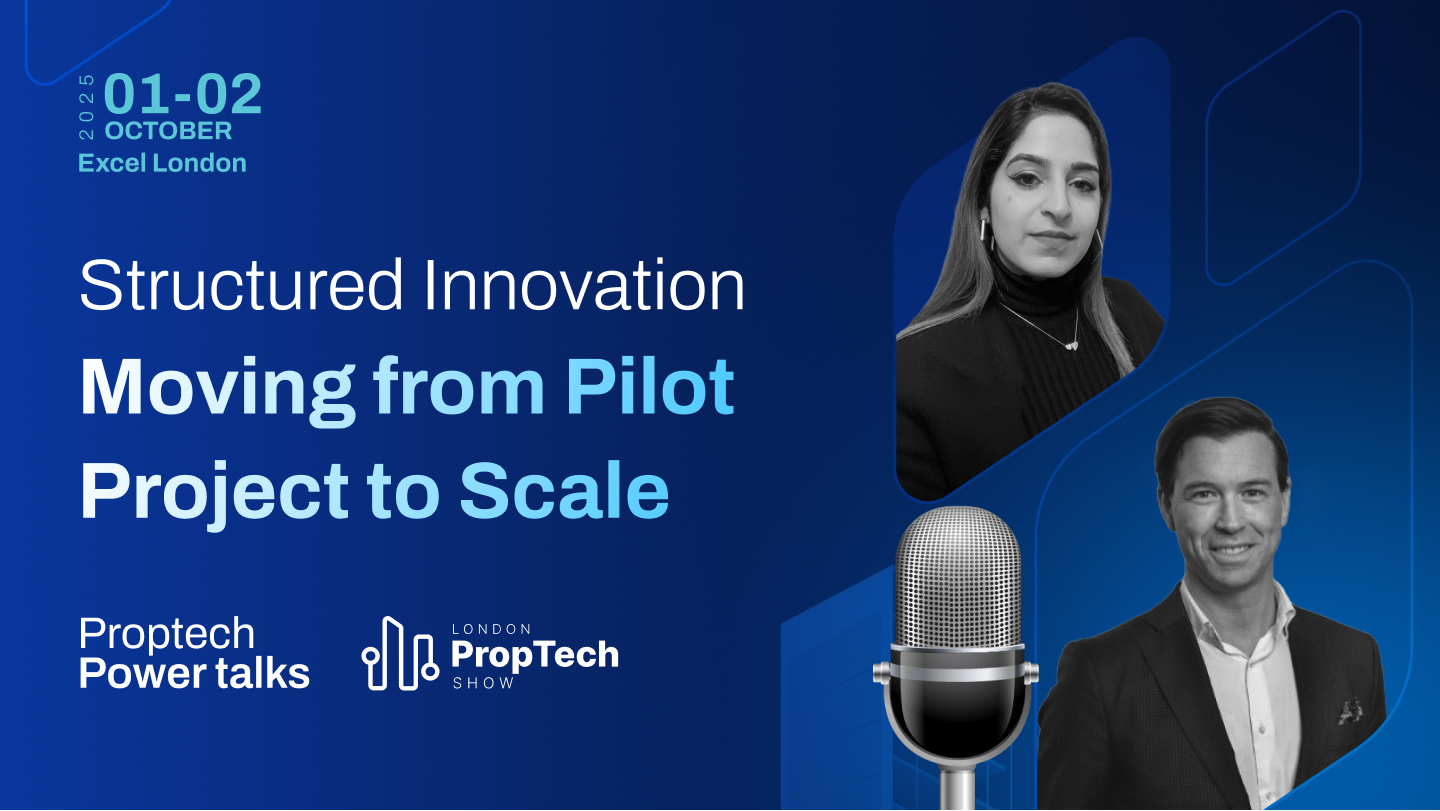 2025 01-02 OCTOBER
Excel London

Structured Innovation
Moving from Pilot Project to Scale

Proptech
Power talks

LONDON
PropTech
SHOW